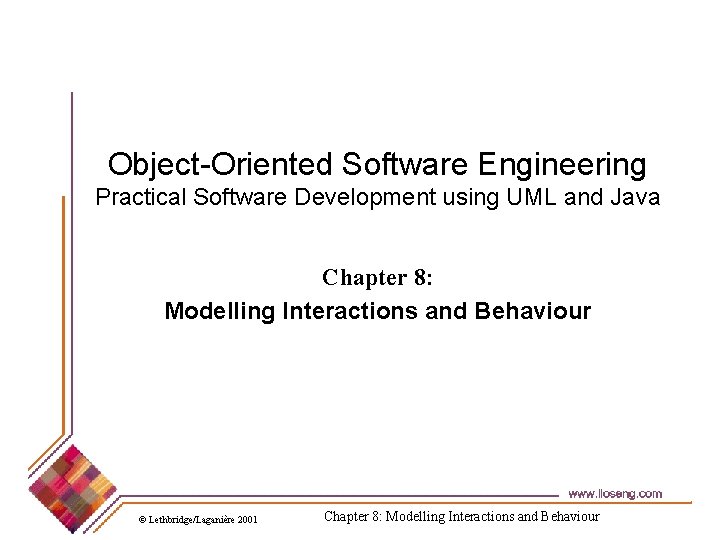 Object-Oriented Software Engineering
Practical Software Development using UML and Java

Chapter 8:
Modelling Interactions and Behaviour

www.lloseng.com

© Lethbridge/Laganière 2001

Chapter 8: Modelling Interactions and Behaviour